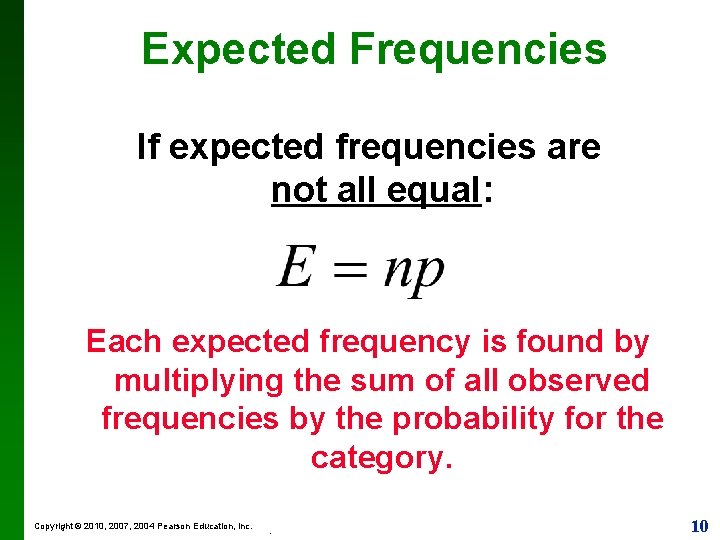 Expected Frequencies

If expected frequencies are not all equal:

$E = np$

Each expected frequency is found by multiplying the sum of all observed frequencies by the probability for the category.

Copyright © 2010, 2007, 2004 Pearson Education, Inc.

10